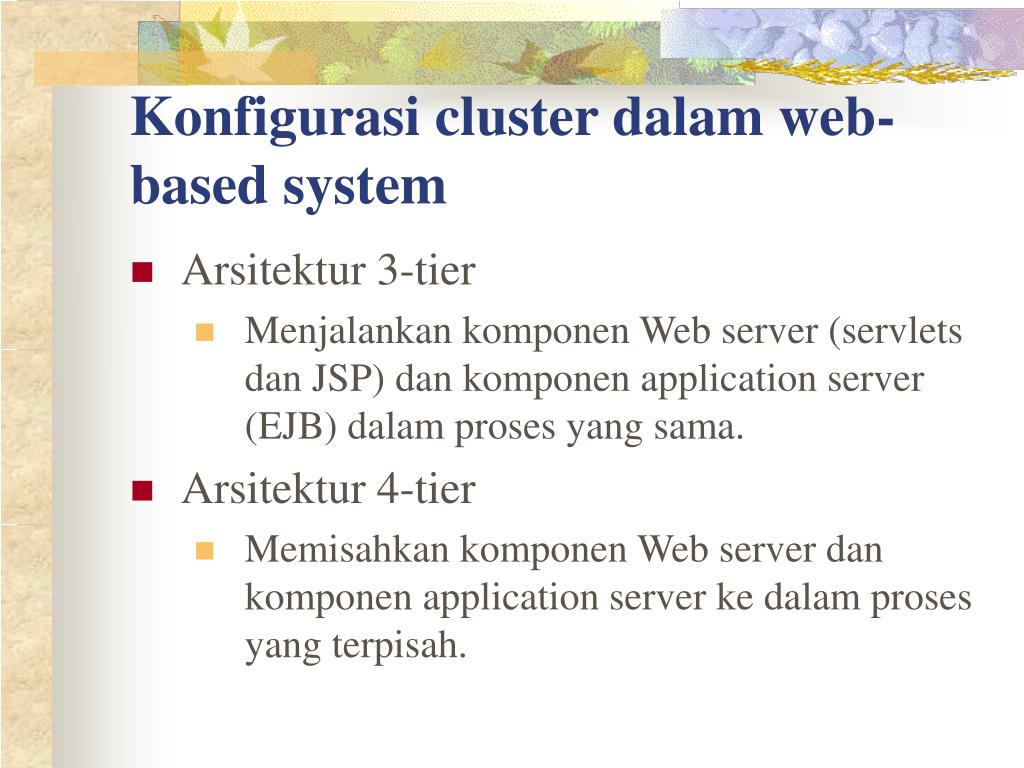 Konfigurasi cluster dalam web-based system

Arsitektur 3-tier

Menjalankan komponen Web server (servlets dan JSP) dan komponen application server (EJB) dalam proses yang sama.

Arsitektur 4-tier

Memisahkan komponen Web server dan komponen application server ke dalam proses yang terpisah.